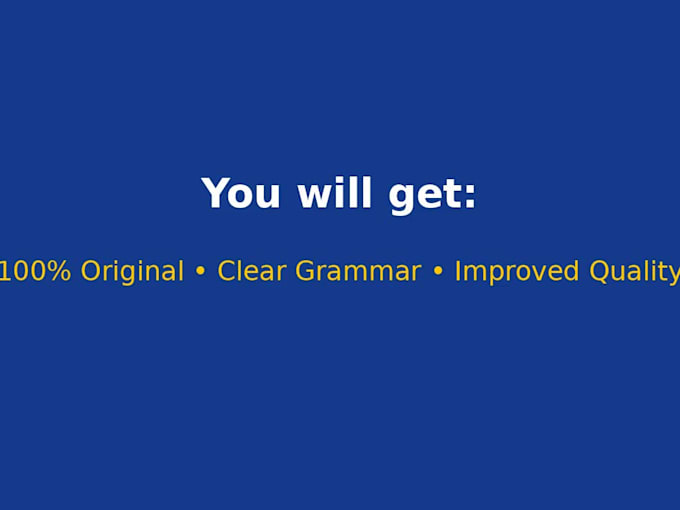 You will get:

100% Original • Clear Grammar • Improved Quality